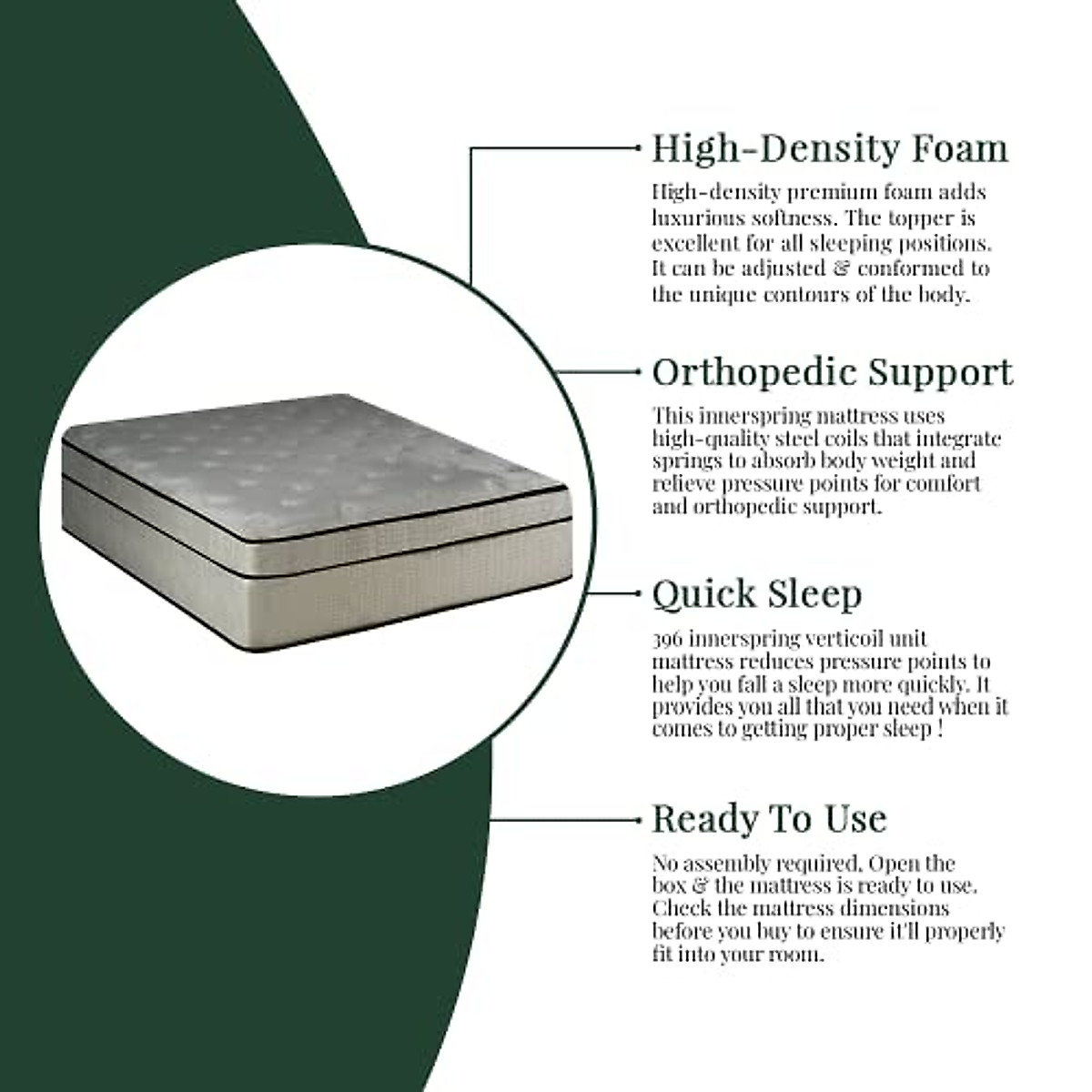 High-Density Foam

High-density premium foam adds luxurious softness. The topper is excellent for all sleeping positions. It can be adjusted & conformed to the unique contours of the body.

Orthopedic Support

This innerspring mattress uses high-quality steel coils that integrate springs to absorb body weight and relieve pressure points for comfort and orthopedic support.

Quick Sleep

396 innerspring verticoil unit mattress reduces pressure points to help you fall a sleep more quickly. It provides you all that you need when it comes to getting proper sleep !

Ready To Use

No assembly required, Open the box & the mattress is ready to use. Check the mattress dimensions before you buy to ensure it'll properly fit into your room.